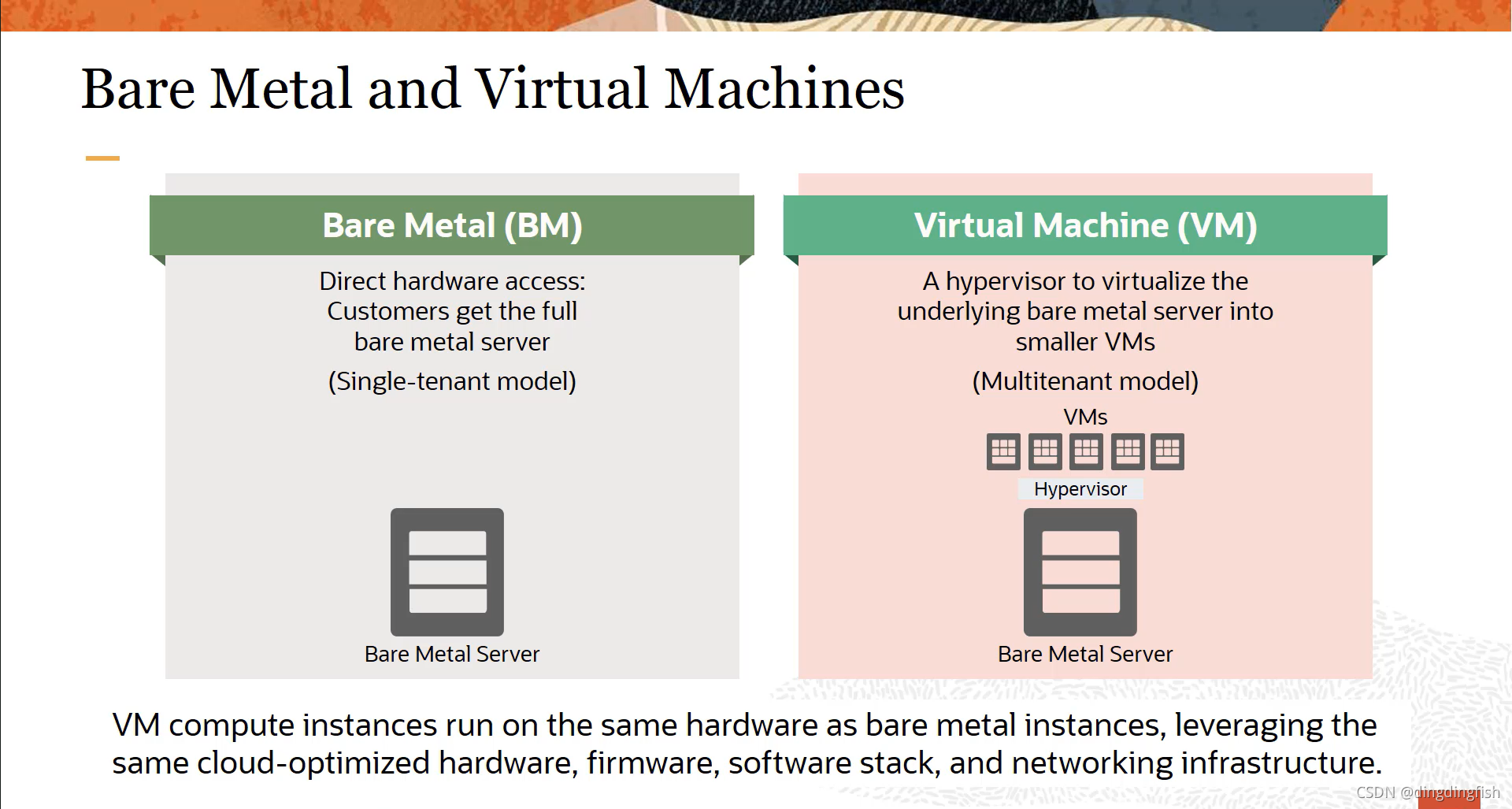 Bare Metal and Virtual Machines

Bare Metal (BM)

Direct hardware access: Customers get the full bare metal server

(Single-tenant model)

Bare Metal Server

Virtual Machine (VM)

A hypervisor to virtualize the underlying bare metal server into smaller VMs

(Multitenant model)

VMs

Hypervisor

Bare Metal Server

VM compute instances run on the same hardware as bare metal instances, leveraging the same cloud-optimized hardware, firmware, software stack, and networking infrastructure.

CSDN @dingdingfish